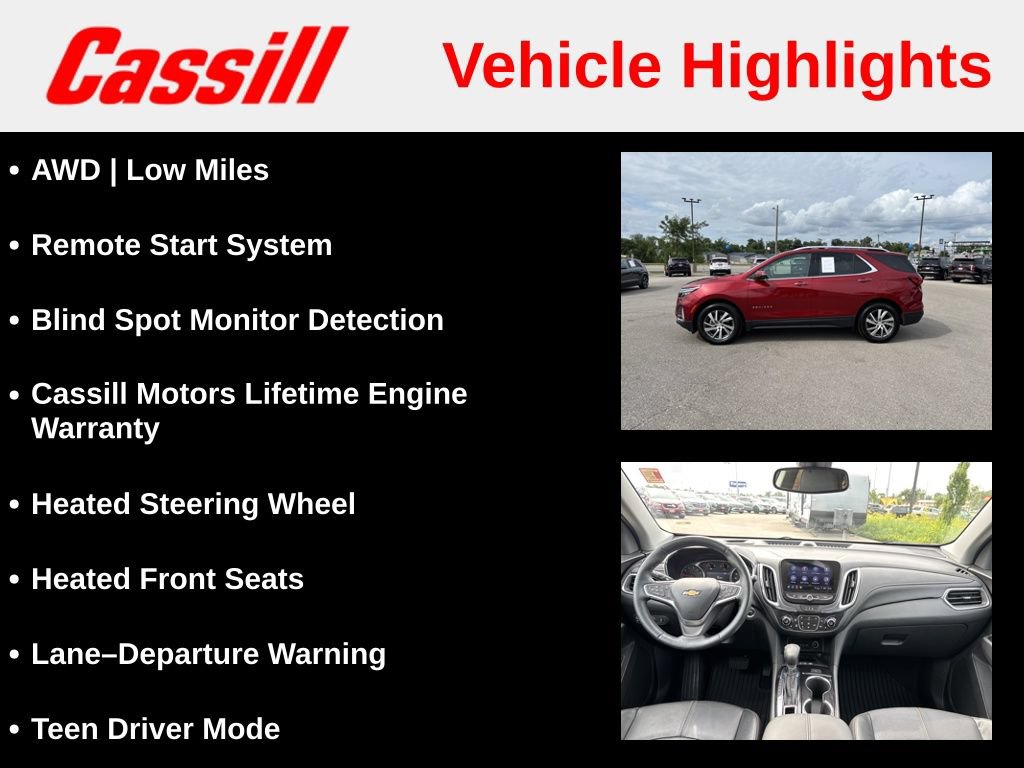 Cassill

Vehicle Highlights

• AWD | Low Miles

• Remote Start System

• Blind Spot Monitor Detection

• Cassill Motors Lifetime Engine Warranty

• Heated Steering Wheel

• Heated Front Seats

• Lane–Departure Warning

• Teen Driver Mode